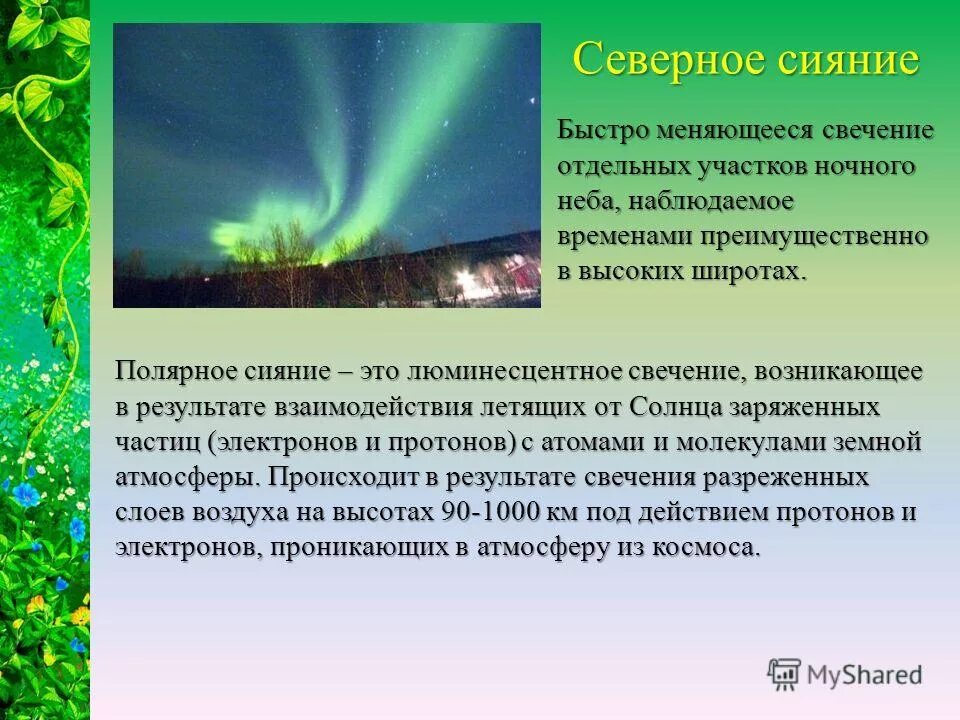 Северное сияние

Быстро меняющееся свечение отдельных участков ночного неба, наблюдаемое временами преимущественно в высоких широтах.

Полярное сияние – это люминесцентное свечение, возникающее в результате взаимодействия летящих от Солнца заряженных частиц (электронов и протонов) с атомами и молекулами земной атмосферы. Происходит в результате свечения разреженных слоев воздуха на высотах 90-1000 км под действием протонов и электронов, проникающих в атмосферу из космоса.

MyShared